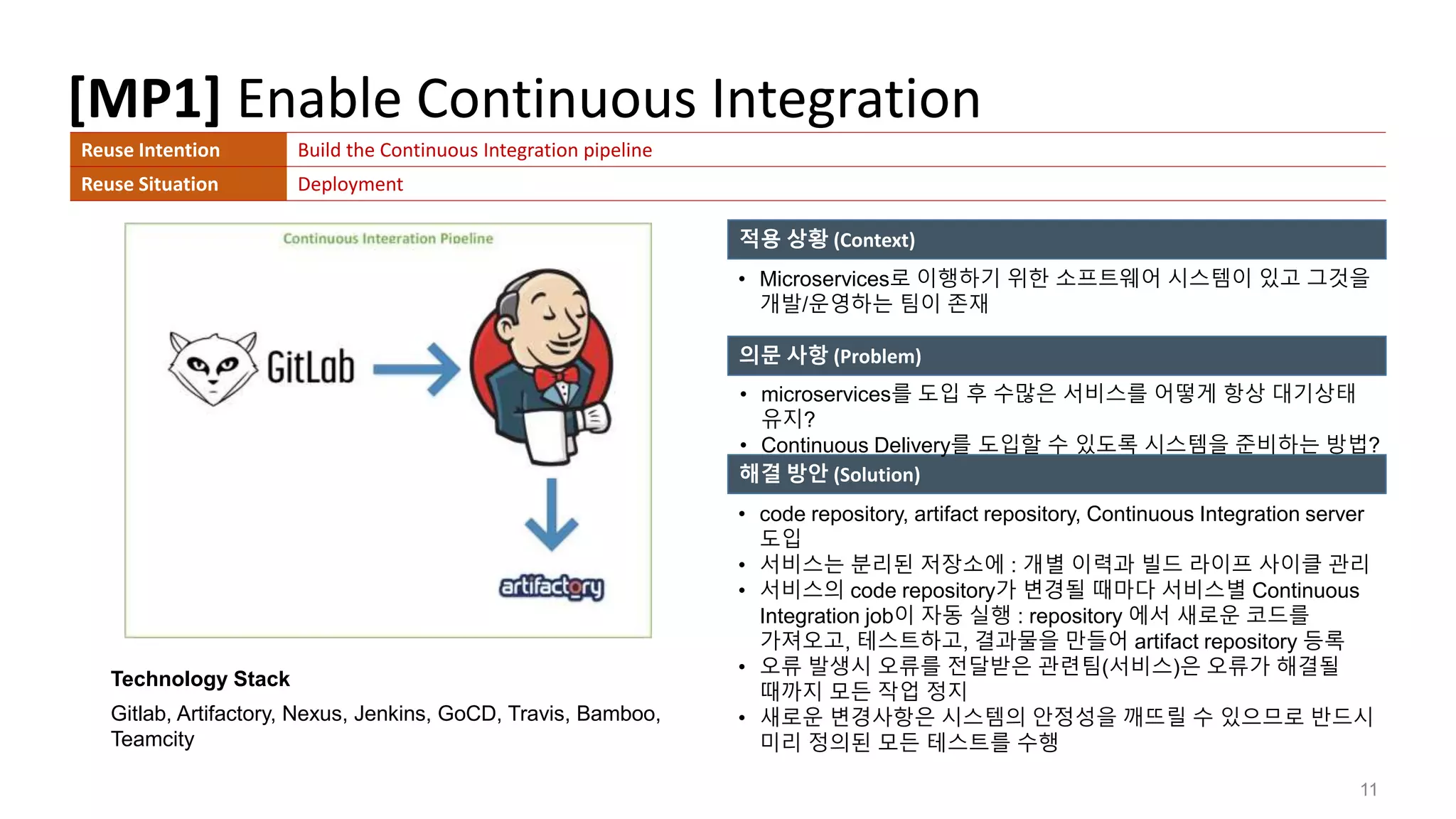 [MP1] Enable Continuous Integration

| Reuse Intention | Build the Continuous Integration pipeline |
|---|---|
| Reuse Situation | Deployment |

Continuous Integration Pipeline

GitLab

artifactory

Technology Stack

Gitlab, Artifactory, Nexus, Jenkins, GoCD, Travis, Bamboo, Teamcity

적용 상황 (Context)

• Microservices로 이행하기 위한 소프트웨어 시스템이 있고 그것을 개발/운영하는 팀이 존재

의문 사항 (Problem)

• microservices를 도입 후 수많은 서비스를 어떻게 항상 대기상태 유지?
• Continuous Delivery를 도입할 수 있도록 시스템을 준비하는 방법?

해결 방안 (Solution)

• code repository, artifact repository, Continuous Integration server 도입
• 서비스는 분리된 저장소에 : 개별 이력과 빌드 라이프 사이클 관리
• 서비스의 code repository가 변경될 때마다 서비스별 Continuous Integration job이 자동 실행 : repository 에서 새로운 코드를 가져오고, 테스트하고, 결과물을 만들어 artifact repository 등록
• 오류 발생시 오류를 전달받은 관련팀(서비스)은 오류가 해결될 때까지 모든 작업 정지
• 새로운 변경사항은 시스템의 안정성을 깨뜨릴 수 있으므로 반드시 미리 정의된 모든 테스트를 수행

11